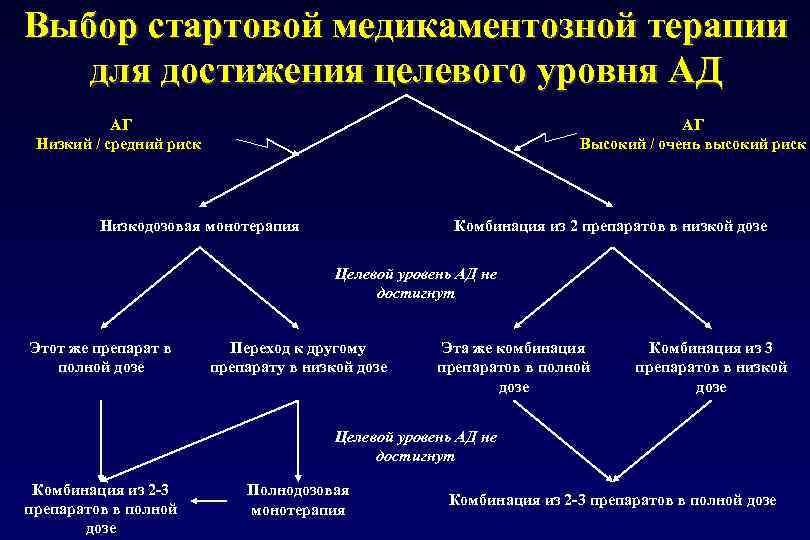 Выбор стартовой медикаментозной терапии для достижения целевого уровня АД

АГ
Низкий / средний риск

АГ
Высокий / очень высокий риск

Низкодозовая монотерапия

Комбинация из 2 препаратов в низкой дозе

Целевой уровень АД не достигнут

Этот же препарат в полной дозе

Переход к другому препарату в низкой дозе

Эта же комбинация препаратов в полной дозе

Комбинация из 3 препаратов в низкой дозе

Целевой уровень АД не достигнут

Комбинация из 2-3 препаратов в полной дозе

Полнодозовая монотерапия

Комбинация из 2-3 препаратов в полной дозе